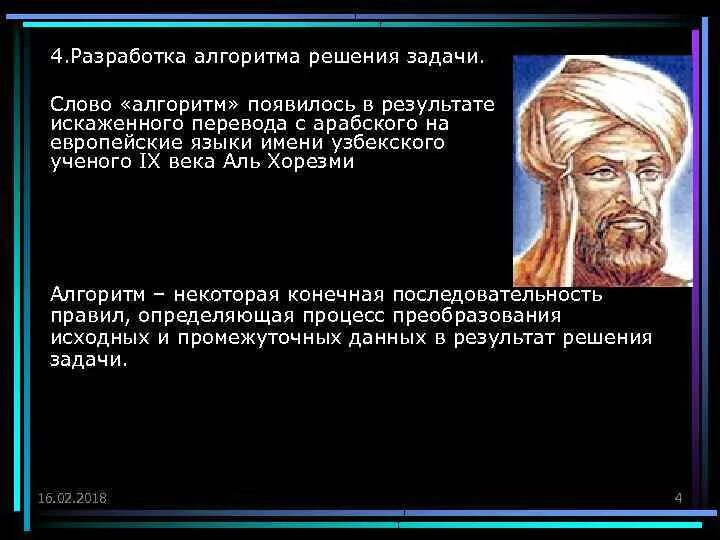 4.Разработка алгоритма решения задачи.

Слово «алгоритм» появилось в результате искаженного перевода с арабского на европейские языки имени узбекского ученого IX века Аль Хорезми

Алгоритм – некоторая конечная последовательность правил, определяющая процесс преобразования исходных и промежуточных данных в результат решения задачи.

16.02.2018

4